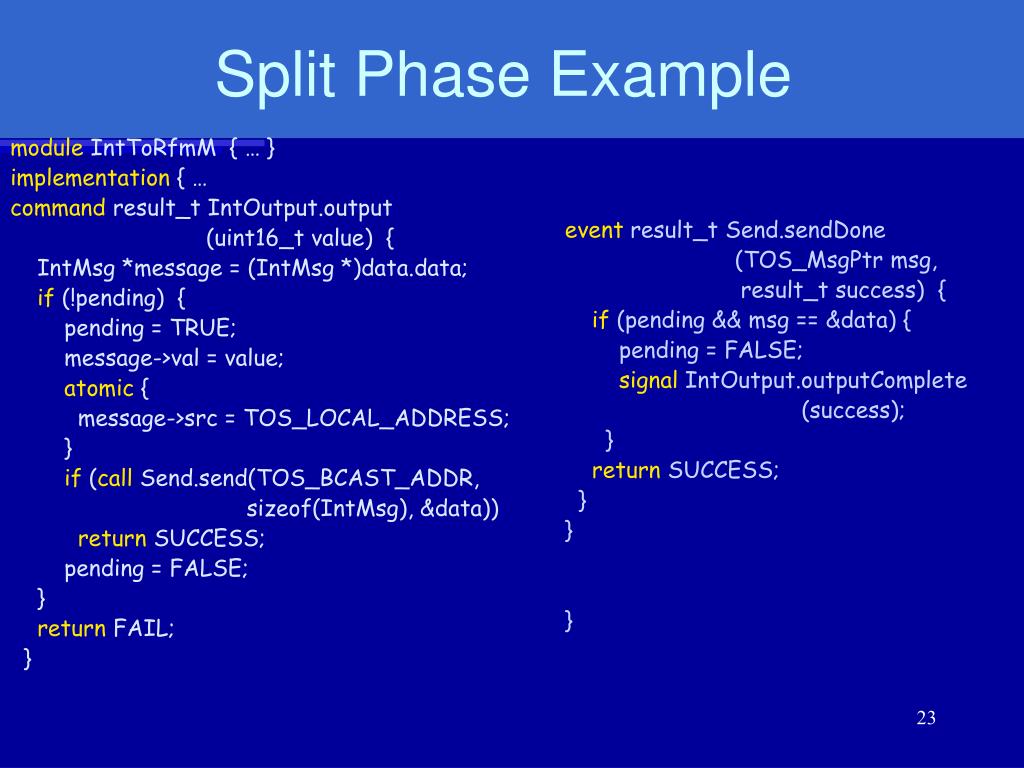 Split Phase Example

module IntToRfmM { … }
implementation { …
command result_t IntOutput.output
(uint16_t value) {
IntMsg *message = (IntMsg *)data.data;
if (!pending) {
pending = TRUE;
message->val = value;
atomic {
message->src = TOS_LOCAL_ADDRESS;
}
if (call Send.send(TOS_BCAST_ADDR,
sizeof(IntMsg), &data))
return SUCCESS;
pending = FALSE;
}
return FAIL;
}

event result_t Send.sendDone
(TOS_MsgPtr msg,
result_t success) {
if (pending && msg == &data) {
pending = FALSE;
signal IntOutput.outputComplete
(success);
}
return SUCCESS;
}
}

}

23